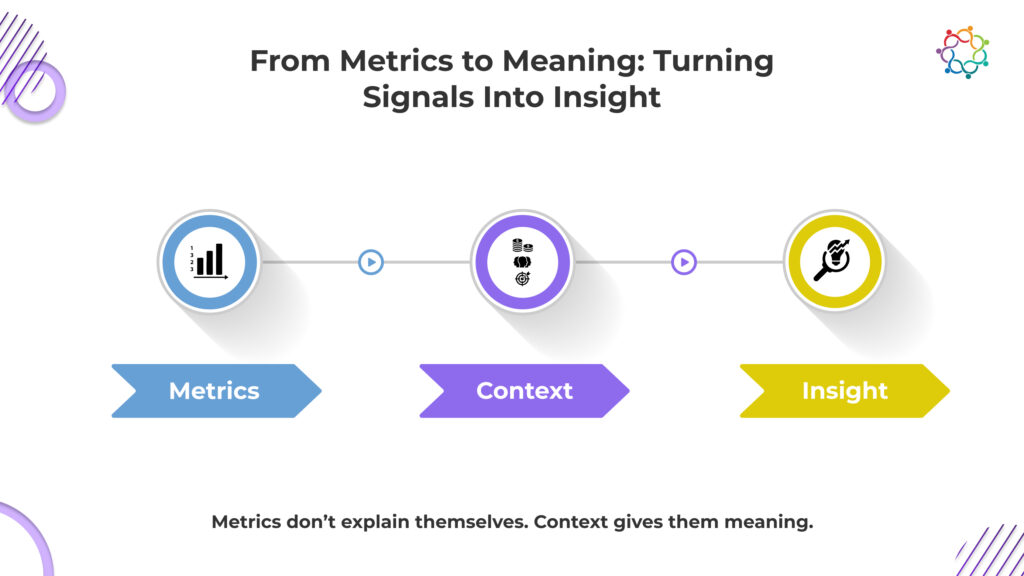 From Metrics to Meaning: Turning Signals Into Insight

Metrics

Context

Insight

Metrics don't explain themselves. Context gives them meaning.